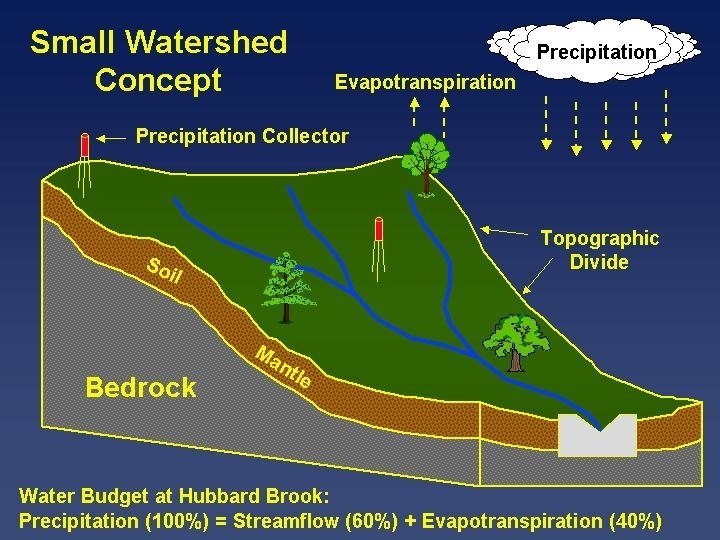 Small Watershed Concept

Precipitation

Evapotranspiration

Precipitation Collector

Topographic Divide

Soil

Mantle

Bedrock

Water Budget at Hubbard Brook:
Precipitation (100%) = Streamflow (60%) + Evapotranspiration (40%)